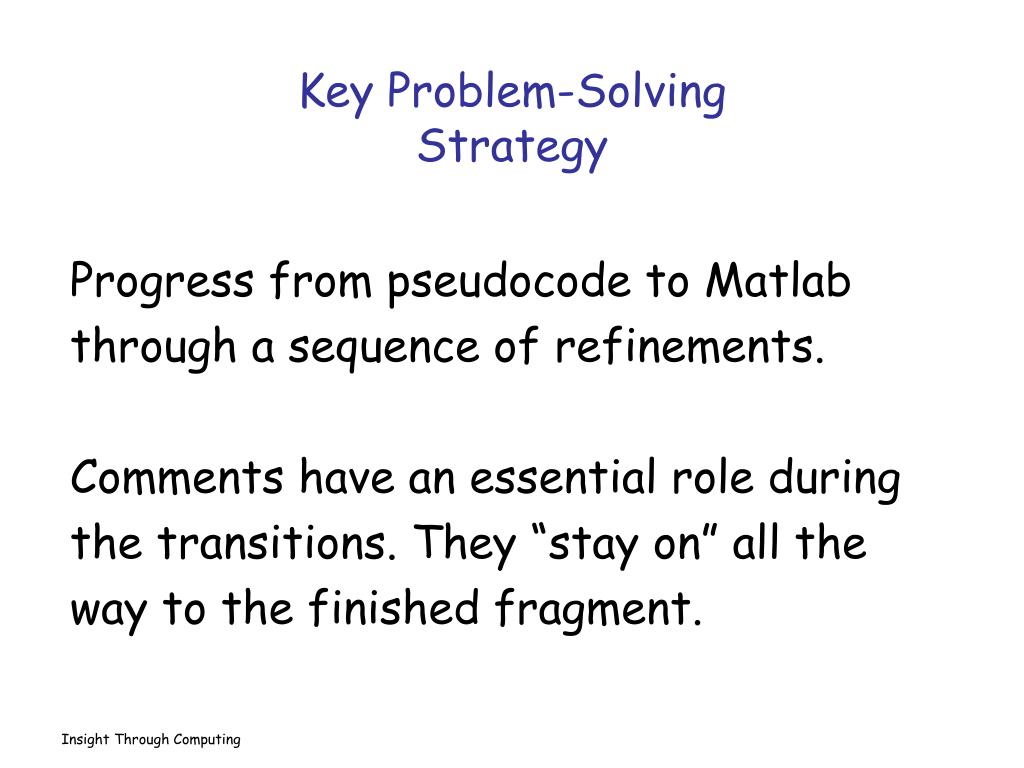 Key Problem-Solving
Strategy

Progress from pseudocode to Matlab through a sequence of refinements.

Comments have an essential role during the transitions. They “stay on” all the way to the finished fragment.

Insight Through Computing